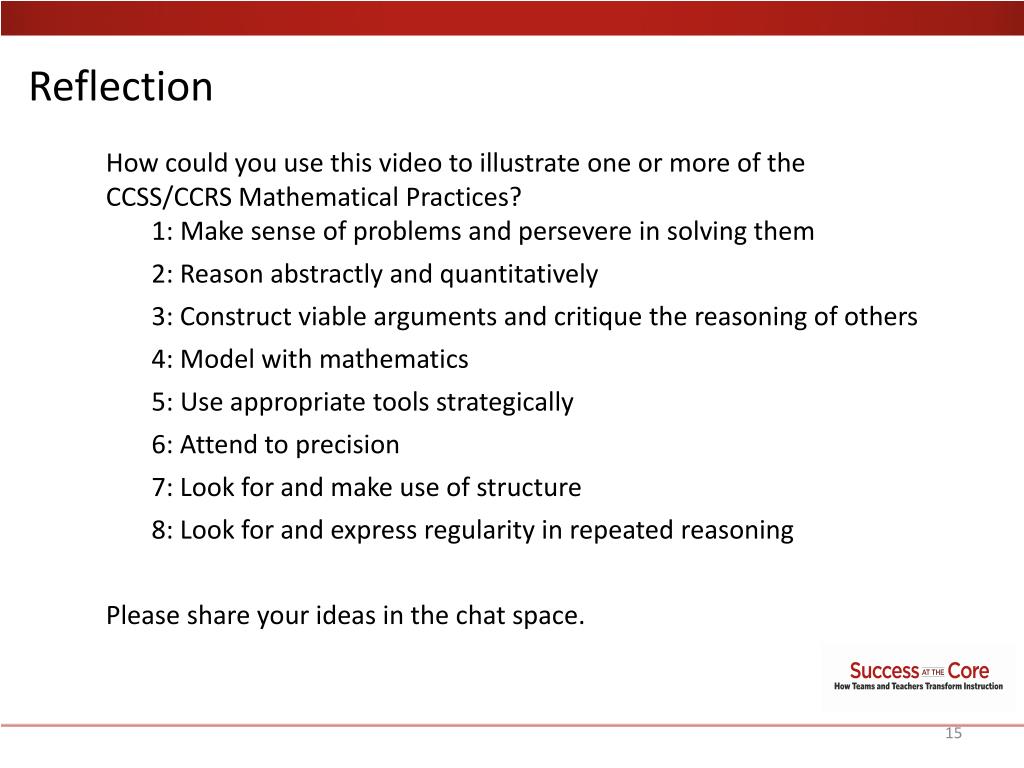 Reflection

How could you use this video to illustrate one or more of the CCSS/CCRS Mathematical Practices?

1: Make sense of problems and persevere in solving them

2: Reason abstractly and quantitatively

3: Construct viable arguments and critique the reasoning of others

4: Model with mathematics

5: Use appropriate tools strategically

6: Attend to precision

7: Look for and make use of structure

8: Look for and express regularity in repeated reasoning

Please share your ideas in the chat space.

Success AT THE Core
How Teams and Teachers Transform Instruction

15